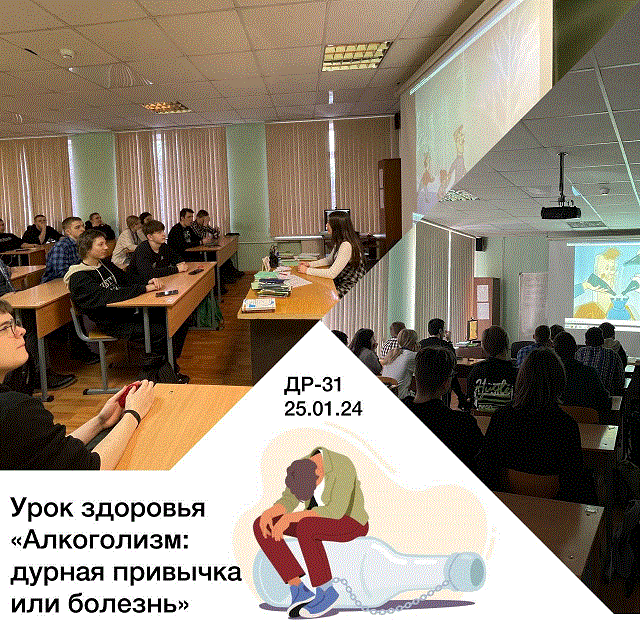 ДР-31
25.01.24

Урок здоровья «Алкоголизм: дурная привычка или болезнь»